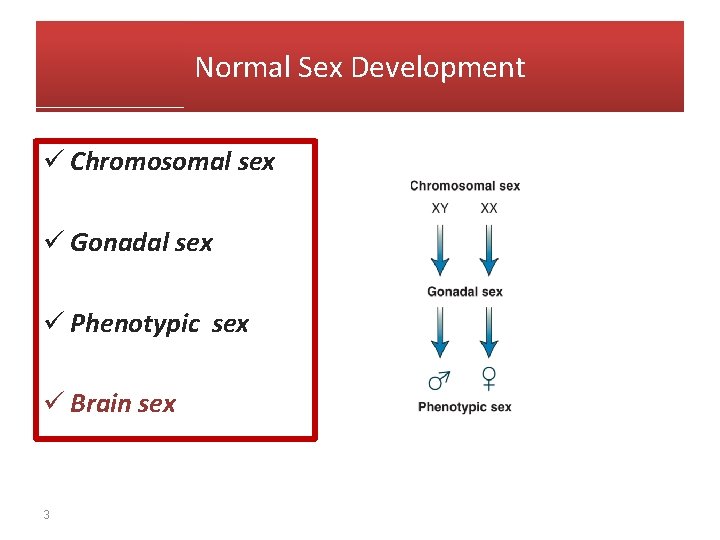 Normal Sex Development

✓ Chromosomal sex

✓ Gonadal sex

✓ Phenotypic sex

✓ Brain sex

Chromosomal sex
XY XX
Gonadal sex
♂ ♀
Phenotypic sex

3